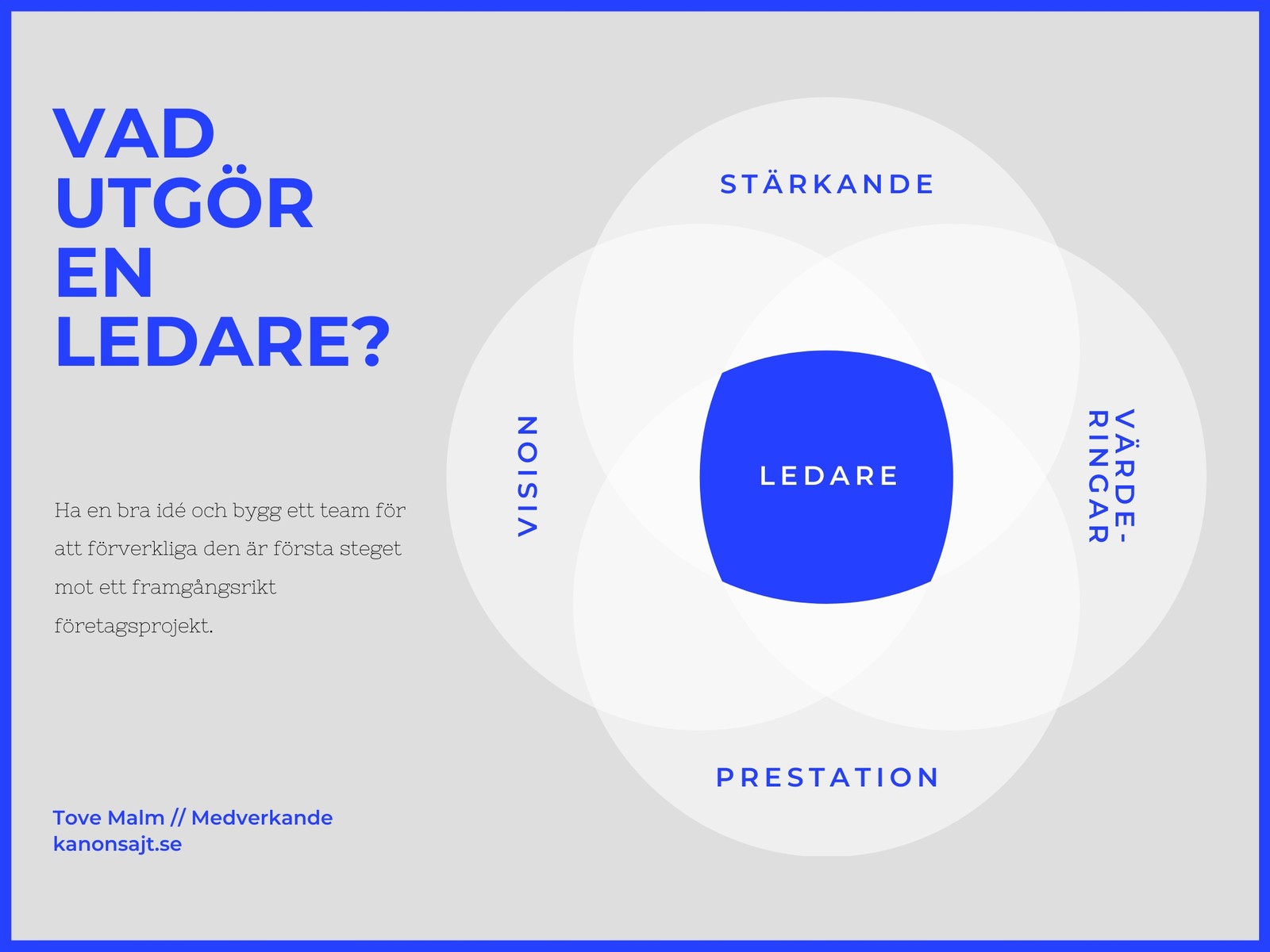 VAD UTGÖR EN LEDARE?

Ha en bra idé och bygg ett team för att förverkliga den är första steget mot ett framgångsrikt företagsprojekt.

Tove Malm // Medverkande
kanonsajt.se

STÄRKANDE

VISION

LEDARE

VÄRDE-RINGAR

PRESTATION